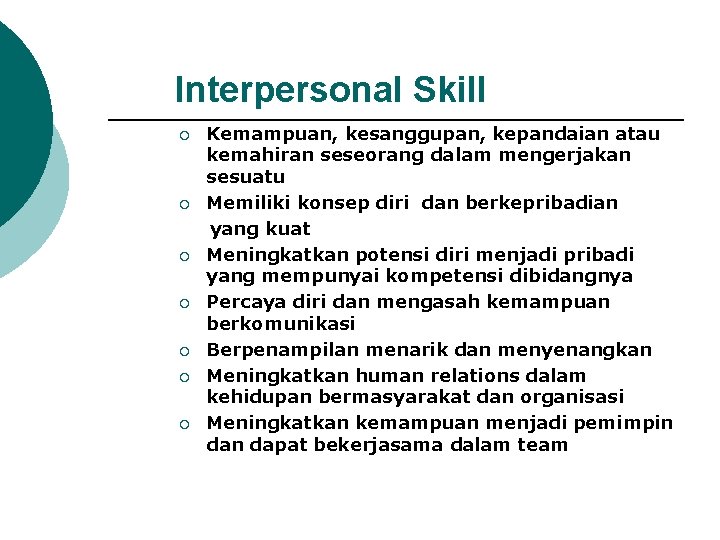 Interpersonal Skill

○ Kemampuan, kesanggupan, kepandaian atau kemahiran seseorang dalam mengerjakan sesuatu
○ Memiliki konsep diri dan berkepribadian yang kuat
○ Meningkatkan potensi diri menjadi pribadi yang mempunyai kompetensi dibidangnya
○ Percaya diri dan mengasah kemampuan berkomunikasi
○ Berpenampilan menarik dan menyenangkan
○ Meningkatkan human relations dalam kehidupan bermasyarakat dan organisasi
○ Meningkatkan kemampuan menjadi pemimpin dan dapat bekerjasama dalam team